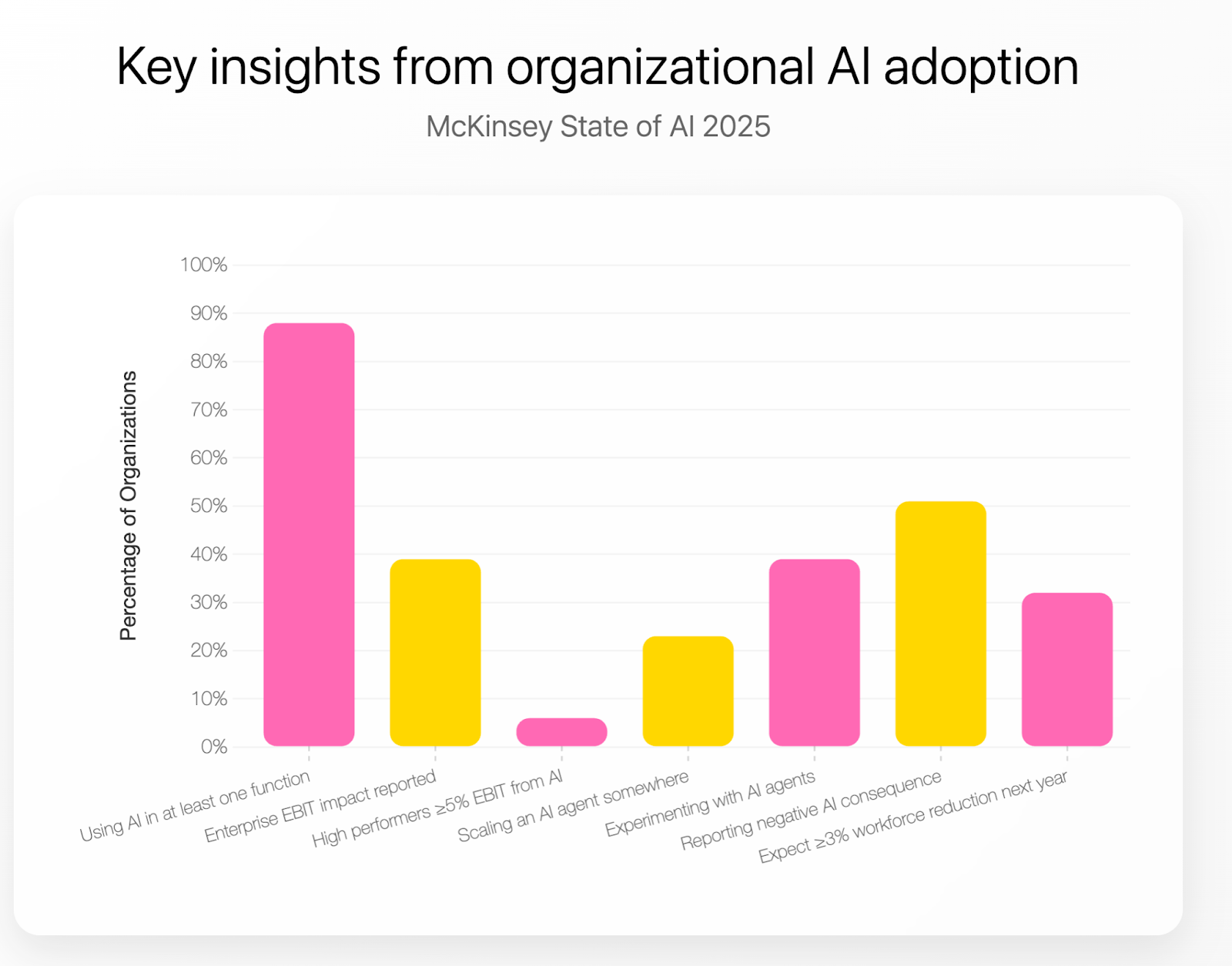 Key insights from organizational AI adoption

McKinsey State of AI 2025

Percentage of Organizations

100%
90%
80%
70%
60%
50%
40%
30%
20%
10%
0%

Using AI in at least one function
Enterprise EBIT impact reported
High performers ≥5% EBIT from AI
Scaling an AI agent somewhere
Experimenting with AI agents
Reporting negative AI consequence
Expect ≥3% workforce reduction next year